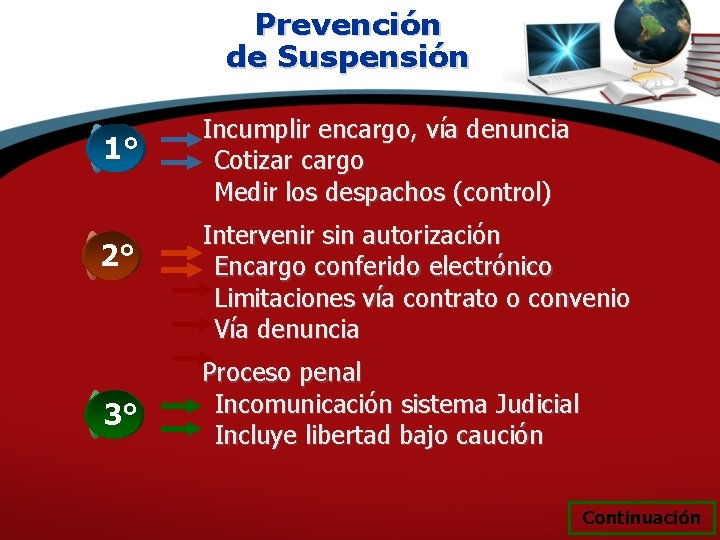 Prevención de Suspensión

1°
Incumplir encargo, vía denuncia
Cotizar cargo
Medir los despachos (control)

2°
Intervenir sin autorización
Encargo conferido electrónico
Limitaciones vía contrato o convenio
Vía denuncia

3°
Proceso penal
Incomunicación sistema Judicial
Incluye libertad bajo caución

Continuación